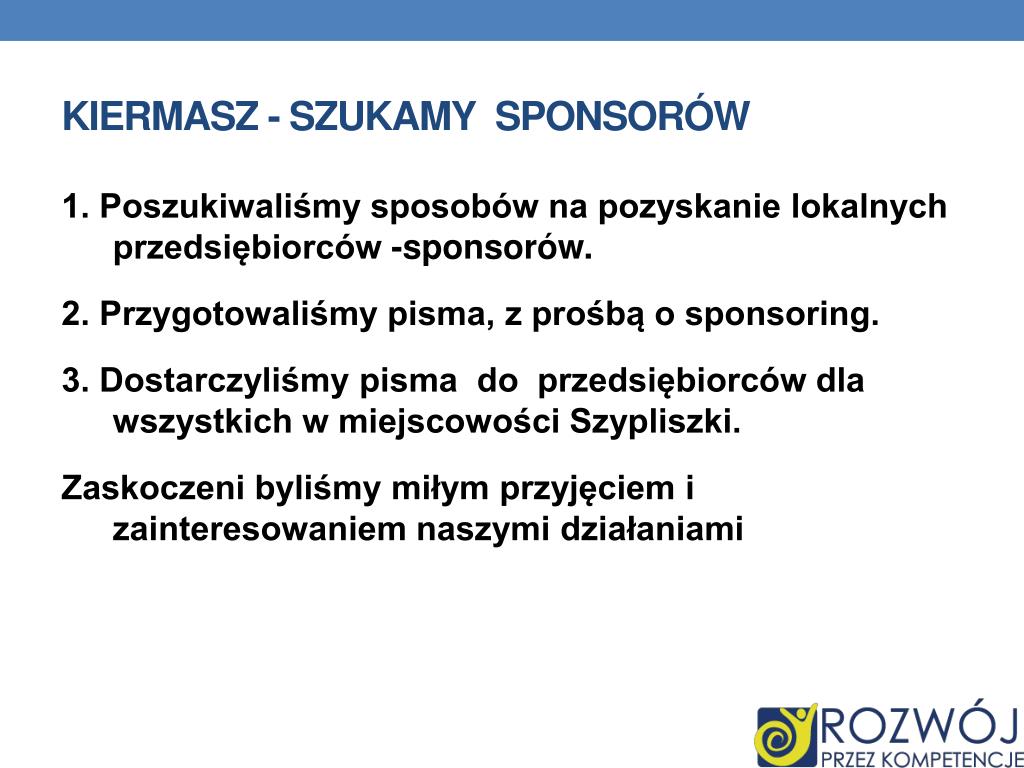 KIERMASZ - SZUKAMY SPONSORÓW

1. Poszukiwaliśmy sposobów na pozyskanie lokalnych przedsiębiorców -sponsorów.

2. Przygotowaliśmy pisma, z prośbą o sponsoring.

3. Dostarczyliśmy pisma do przedsiębiorców dla wszystkich w miejscowości Szypliszki.

Zaskoczeni byliśmy miłym przyjęciem i zainteresowaniem naszymi działaniami

ROZWÓJ
PRZEZ KOMPETENCJE